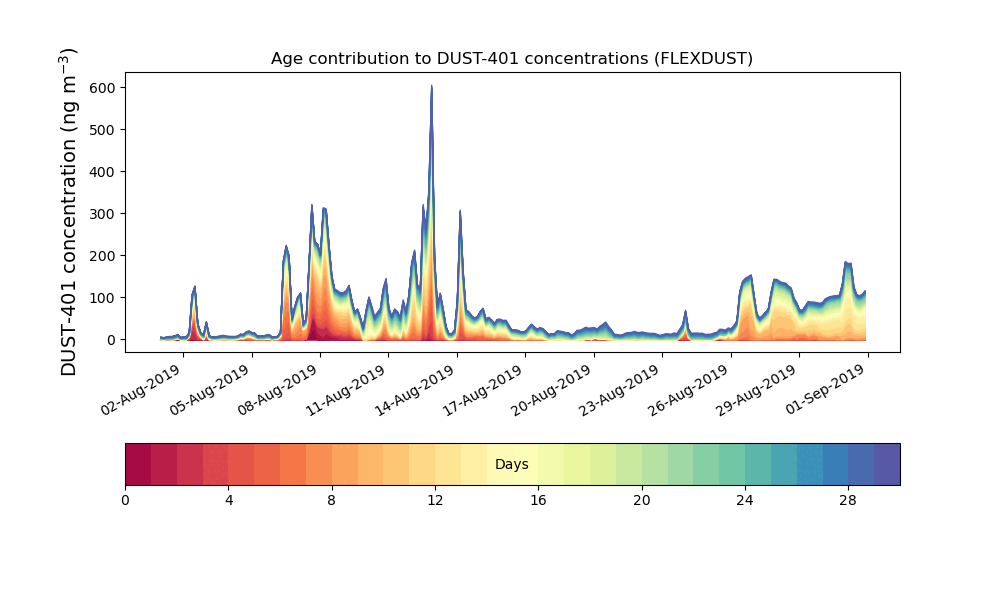 Age contribution to DUST-401 concentrations (FLEXDUST)

DUST-401 concentration (ng m$^{-3}$)

600
500
400
300
200
100
0

02-Aug-2019
05-Aug-2019
08-Aug-2019
11-Aug-2019
14-Aug-2019
17-Aug-2019
20-Aug-2019
23-Aug-2019
26-Aug-2019
29-Aug-2019
01-Sep-2019

Days

0
4
8
12
16
20
24
28